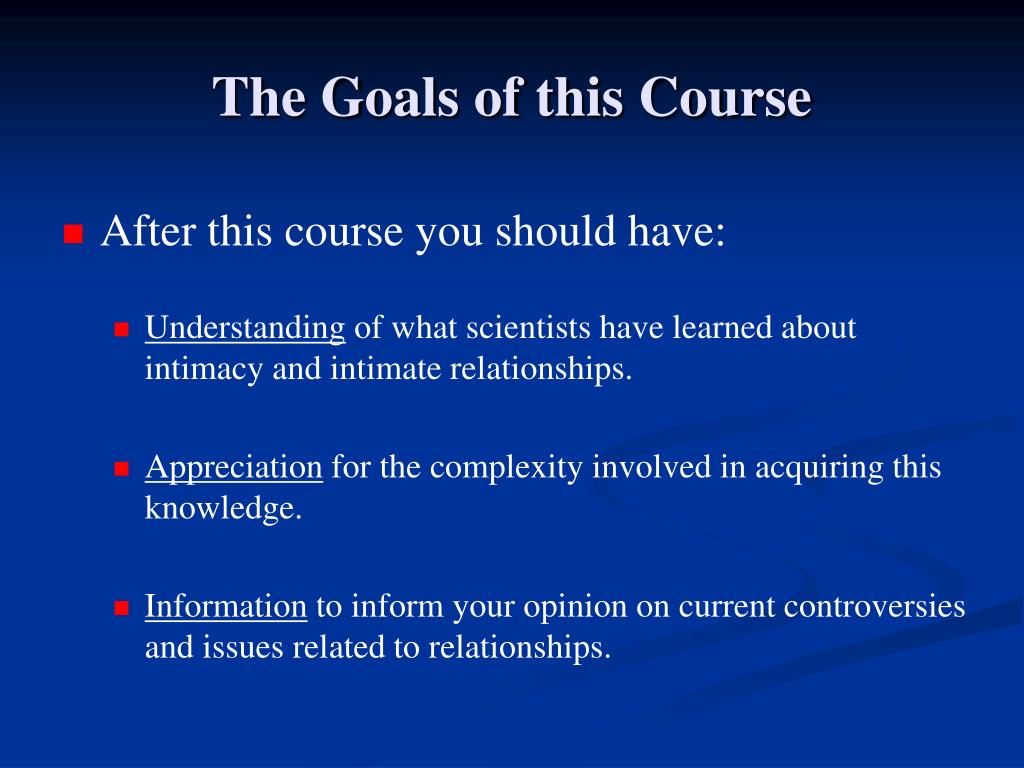 The Goals of this Course

After this course you should have:

Understanding of what scientists have learned about intimacy and intimate relationships.

Appreciation for the complexity involved in acquiring this knowledge.

Information to inform your opinion on current controversies and issues related to relationships.